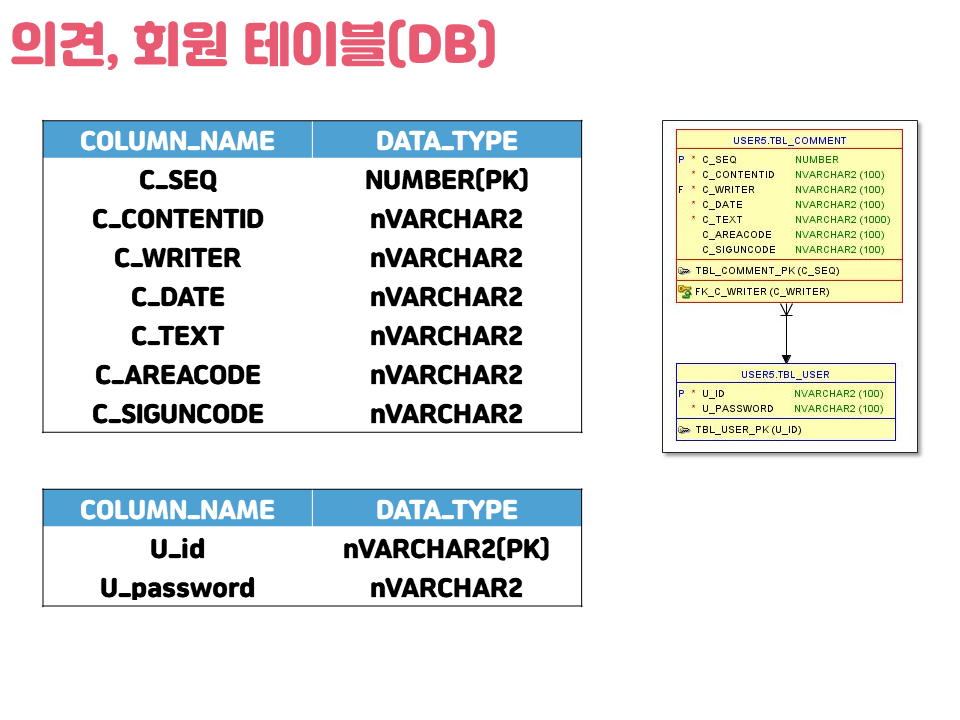 의견, 회원 테이블(DB)

| COLUMN_NAME | DATA_TYPE |
|---|---|
| C_SEQ | NUMBER(PK) |
| C_CONTENTID | nVARCHAR2 |
| C_WRITER | nVARCHAR2 |
| C_DATE | nVARCHAR2 |
| C_TEXT | nVARCHAR2 |
| C_AREACODE | nVARCHAR2 |
| C_SIGUNCODE | nVARCHAR2 |

| COLUMN_NAME | DATA_TYPE |
|---|---|
| U_id | nVARCHAR2(PK) |
| U_password | nVARCHAR2 |

USER5.TBL_COMMENT

| | | | |
|---|---|---|---|
| P | * | C_SEQ | NUMBER |
| | * | C_CONTENTID | NVARCHAR2 (100) |
| F | * | C_WRITER | NVARCHAR2 (100) |
| | * | C_DATE | NVARCHAR2 (100) |
| | * | C_TEXT | NVARCHAR2 (1000) |
| | | C_AREACODE | NVARCHAR2 (100) |
| | | C_SIGUNCODE | NVARCHAR2 (100) |

TBL_COMMENT_PK (C_SEQ)

FK_C_WRITER (C_WRITER)

USER5.TBL_USER

| | | | |
|---|---|---|---|
| P | * | U_ID | NVARCHAR2 (100) |
| | * | U_PASSWORD | NVARCHAR2 (100) |

TBL_USER_PK (U_ID)